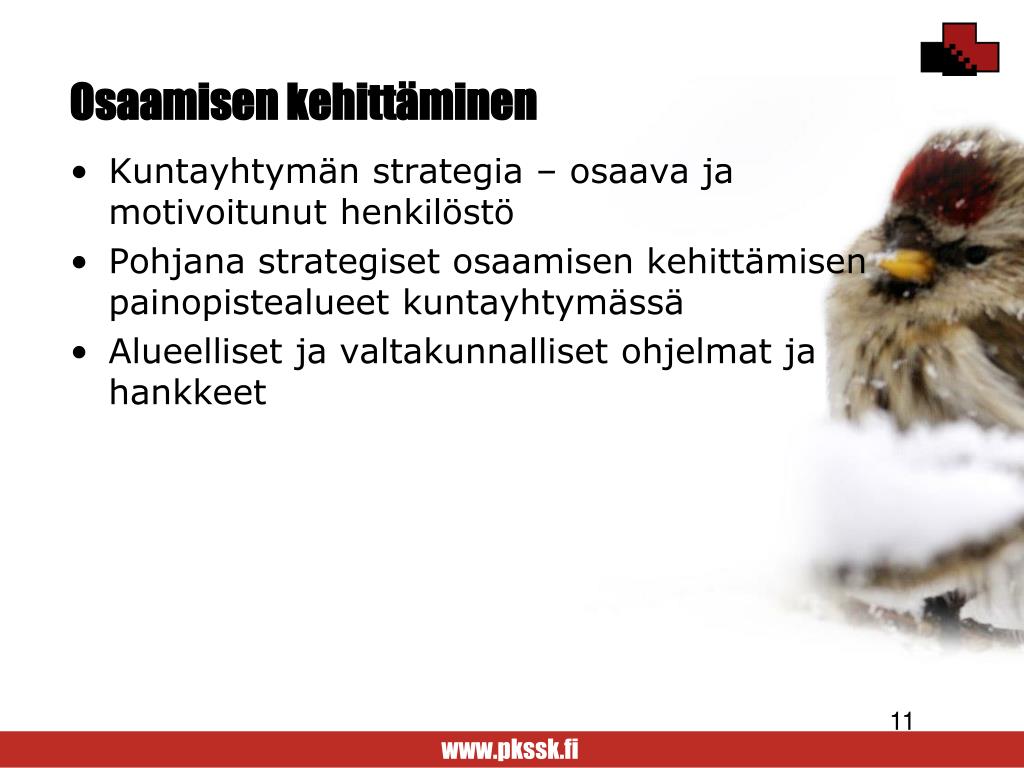 Osaamisen kehittäminen

• Kuntayhtymän strategia – osaava ja motivoitunut henkilöstö
• Pohjana strategiset osaamisen kehittämisen painopistealueet kuntayhtymässä
• Alueelliset ja valtakunnalliset ohjelmat ja hankkeet

11

www.pkssk.fi